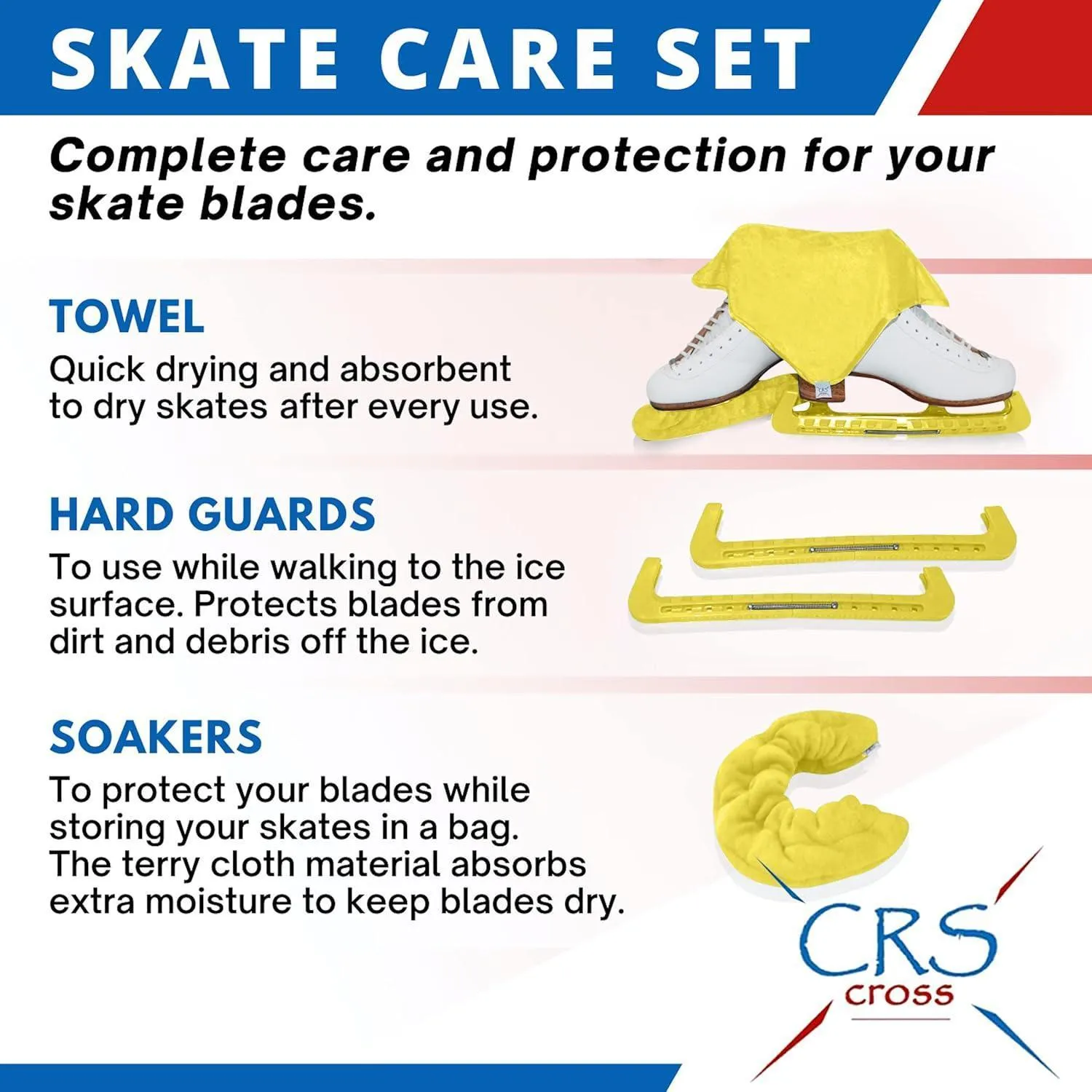 SKATE CARE SET

Complete care and protection for your skate blades.

TOWEL

Quick drying and absorbent to dry skates after every use.

HARD GUARDS

To use while walking to the ice surface. Protects blades from dirt and debris off the ice.

SOAKERS

To protect your blades while storing your skates in a bag. The terry cloth material absorbs extra moisture to keep blades dry.

CRS
cross